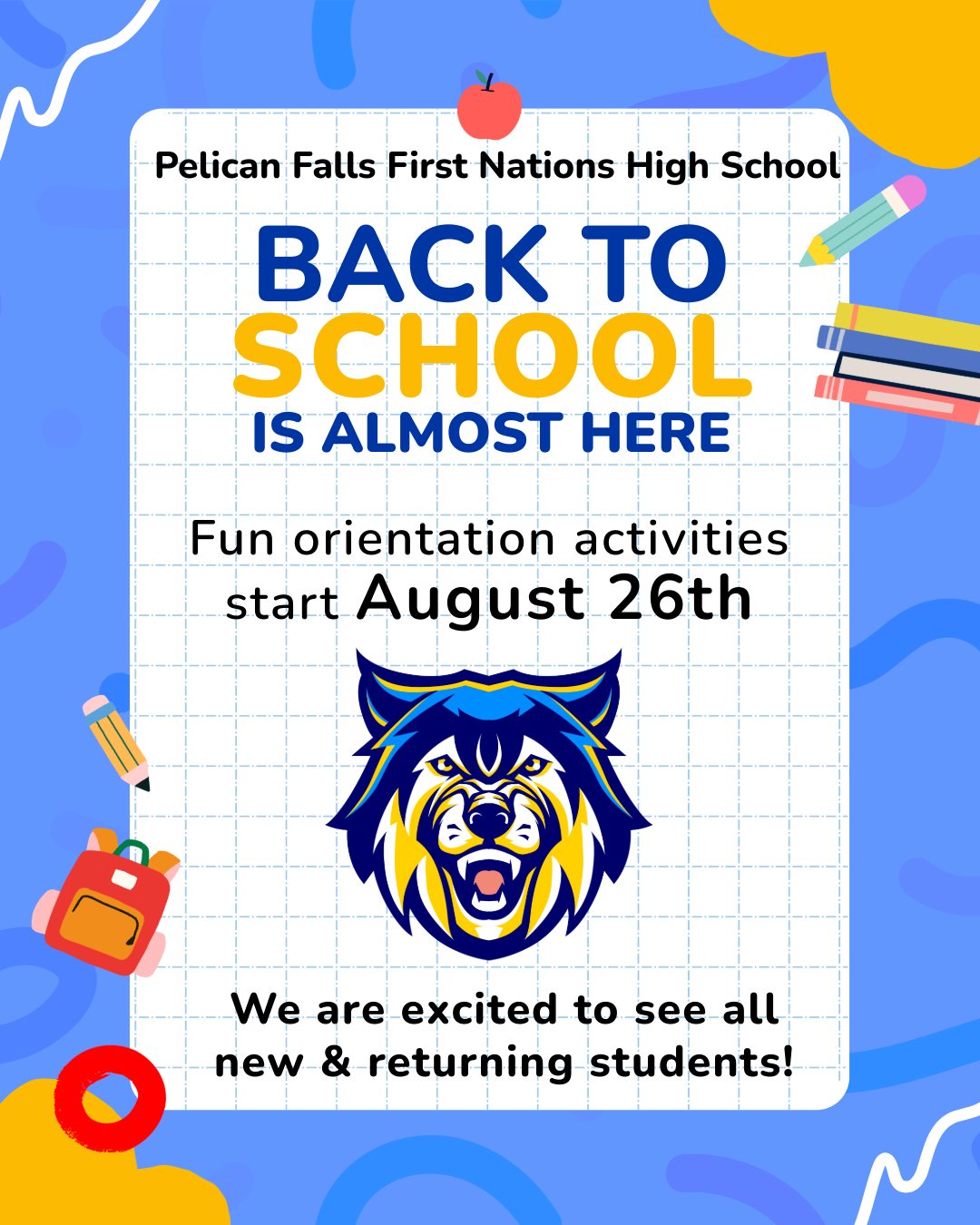 Pelican Falls First Nations High School

BACK TO
SCHOOL
IS ALMOST HERE

Fun orientation activities start August 26th

We are excited to see all new & returning students!